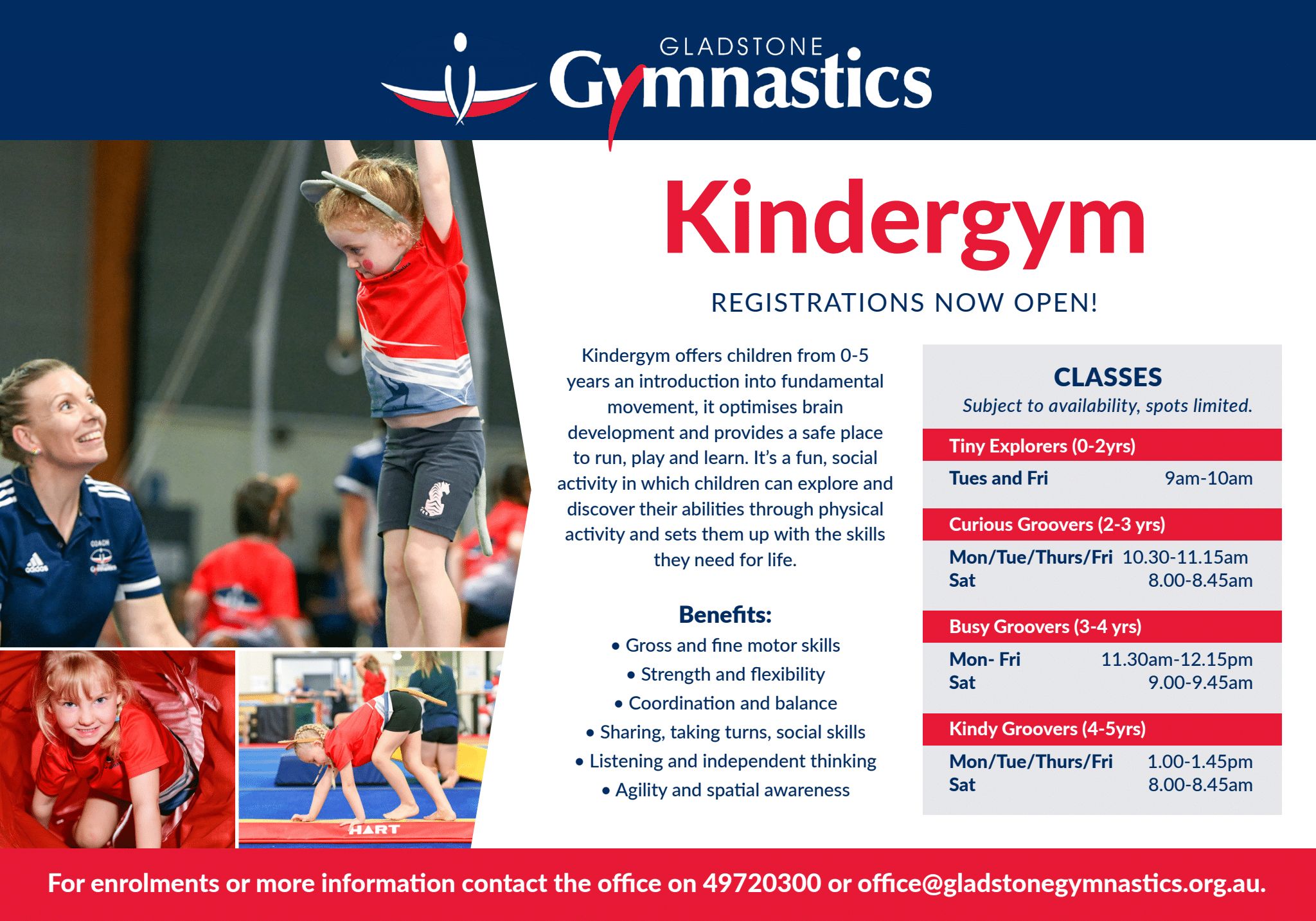 GLADSTONE
Gymnastics

Kindergym

REGISTRATIONS NOW OPEN!

Kindergym offers children from 0-5 years an introduction into fundamental movement, it optimises brain development and provides a safe place to run, play and learn. It's a fun, social activity in which children can explore and discover their abilities through physical activity and sets them up with the skills they need for life.

Benefits:
• Gross and fine motor skills
• Strength and flexibility
• Coordination and balance
• Sharing, taking turns, social skills
• Listening and independent thinking
• Agility and spatial awareness

CLASSES
Subject to availability, spots limited.

Tiny Explorers (0-2yrs)
Tues and Fri 9am-10am

Curious Groovers (2-3 yrs)
Mon/Tue/Thurs/Fri 10.30-11.15am
Sat 8.00-8.45am

Busy Groovers (3-4 yrs)
Mon- Fri 11.30am-12.15pm
Sat 9.00-9.45am

Kindy Groovers (4-5yrs)
Mon/Tue/Thurs/Fri 1.00-1.45pm
Sat 8.00-8.45am

COACH

HART

For enrolments or more information contact the office on 49720300 or office@gladstonegymnastics.org.au.